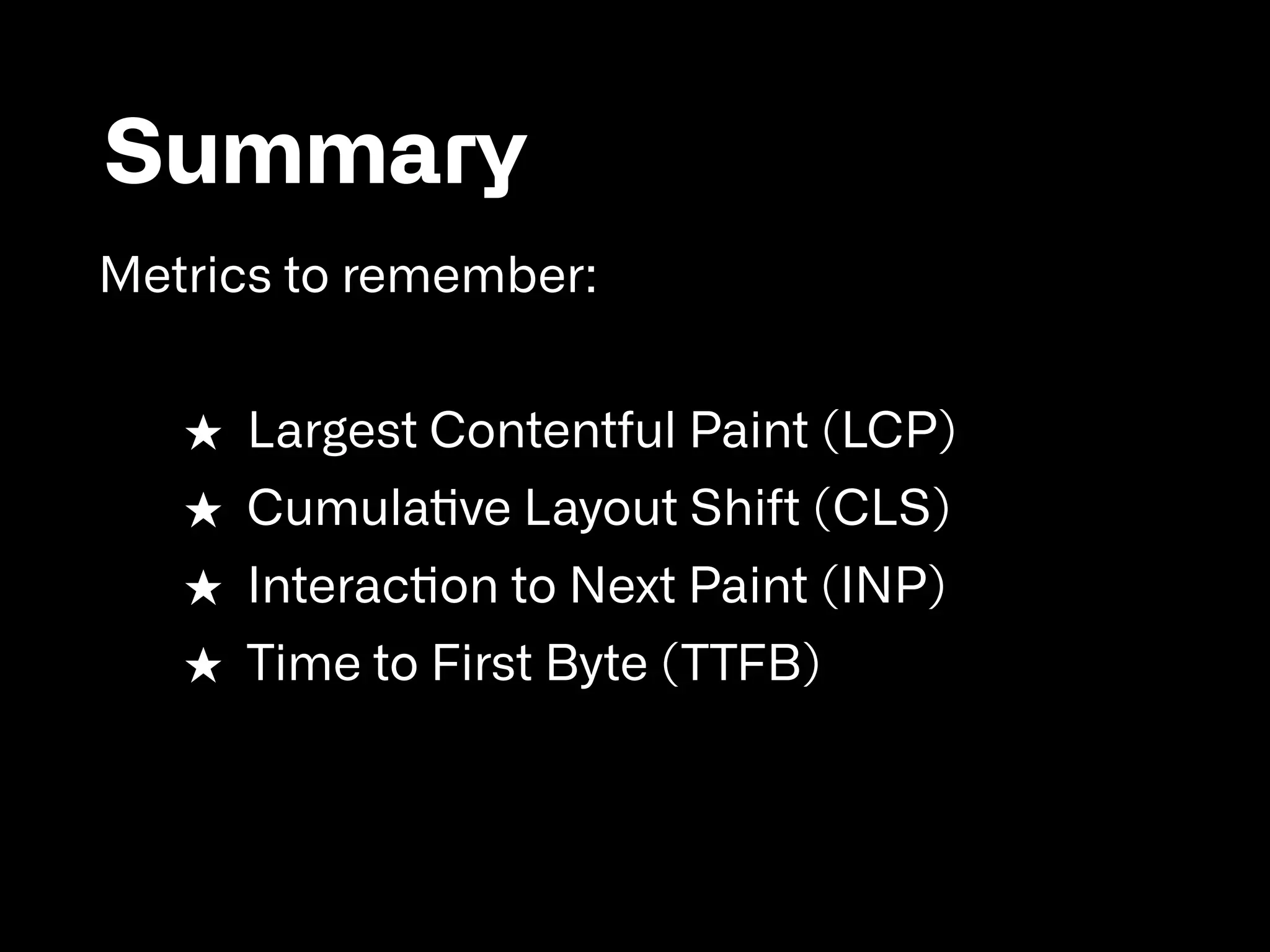 Summary

Metrics to remember:

★ Largest Contentful Paint (LCP)
★ Cumulative Layout Shift (CLS)
★ Interaction to Next Paint (INP)
★ Time to First Byte (TTFB)